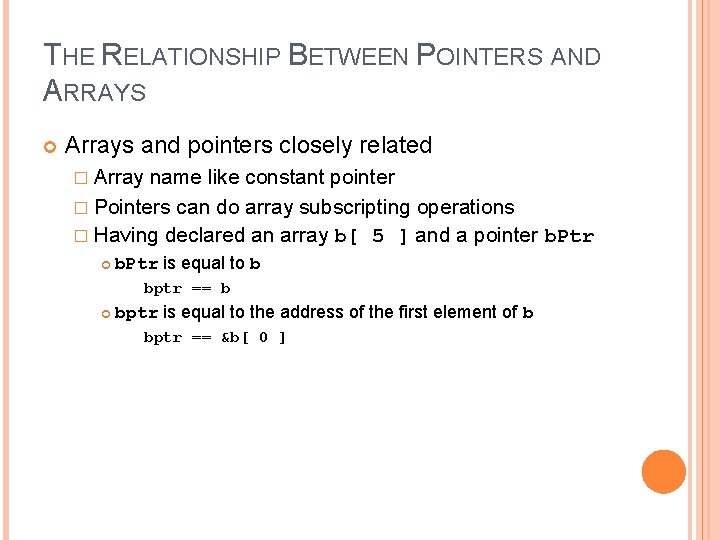 THE RELATIONSHIP BETWEEN POINTERS AND ARRAYS

Arrays and pointers closely related

Array name like constant pointer

Pointers can do array subscripting operations

Having declared an array b[ 5 ] and a pointer bPtr

bPtr is equal to b

bptr == b

bptr is equal to the address of the first element of b

bptr == &b[ 0 ]